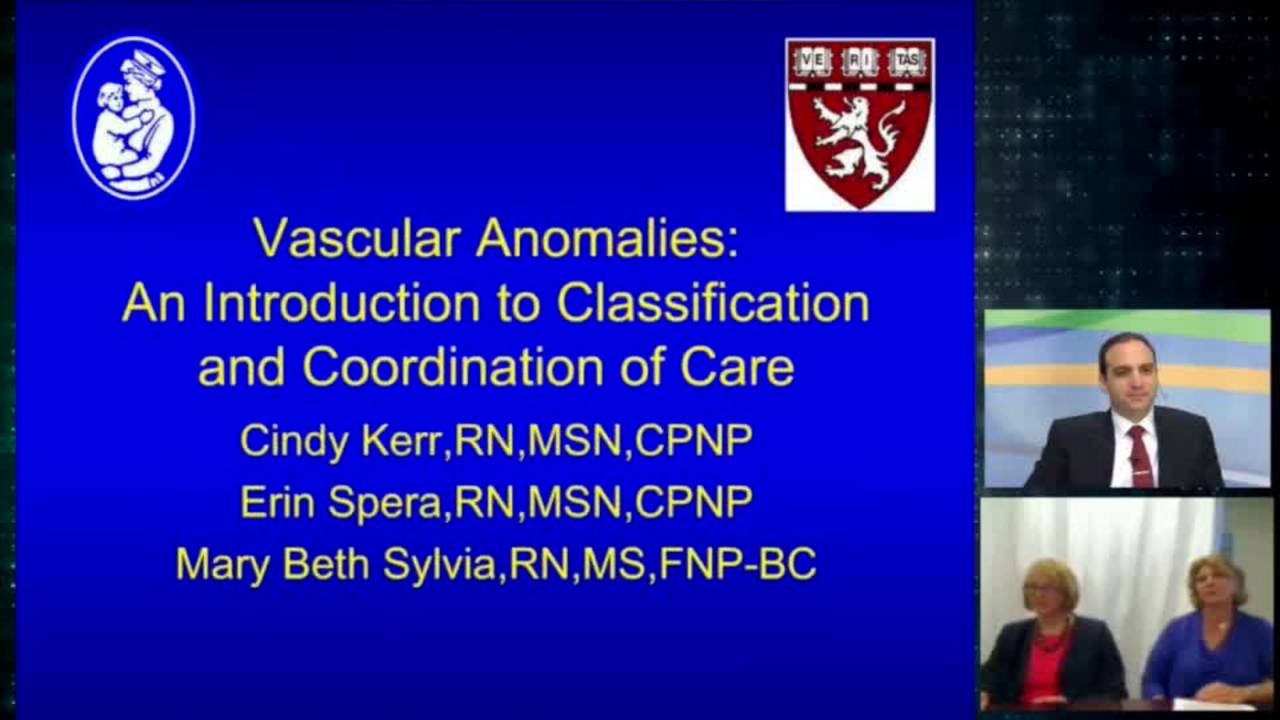 VE RI TAS

Vascular Anomalies: An Introduction to Classification and Coordination of Care

Cindy Kerr,RN,MSN,CPNP

Erin Spera,RN,MSN,CPNP

Mary Beth Sylvia,RN,MS,FNP-BC